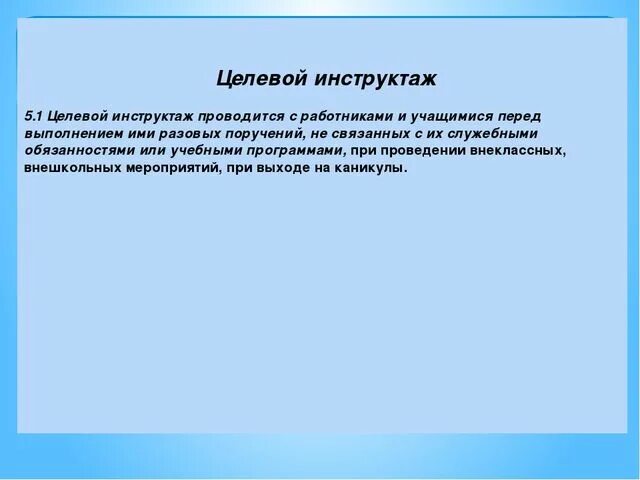 Целевой инструктаж

5.1 Целевой инструктаж проводится с работниками и учащимися перед выполнением ими разовых поручений, не связанных с их служебными обязанностями или учебными программами, при проведении внеклассных, внешкольных мероприятий, при выходе на каникулы.